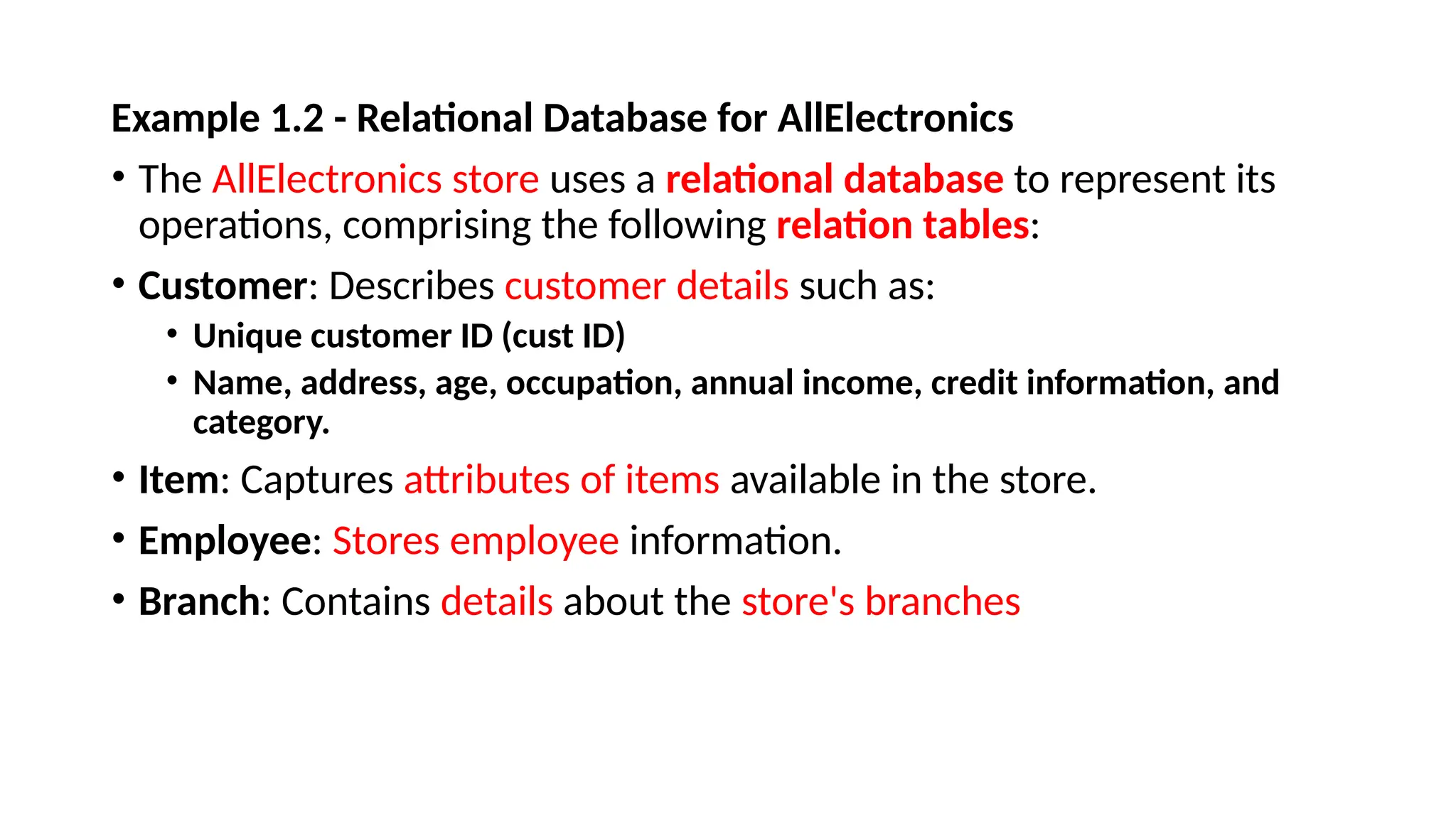 Example 1.2 - Relational Database for AllElectronics

• The AllElectronics store uses a relational database to represent its operations, comprising the following relation tables:

• Customer: Describes customer details such as:
  • Unique customer ID (cust ID)
  • Name, address, age, occupation, annual income, credit information, and category.

• Item: Captures attributes of items available in the store.

• Employee: Stores employee information.

• Branch: Contains details about the store's branches